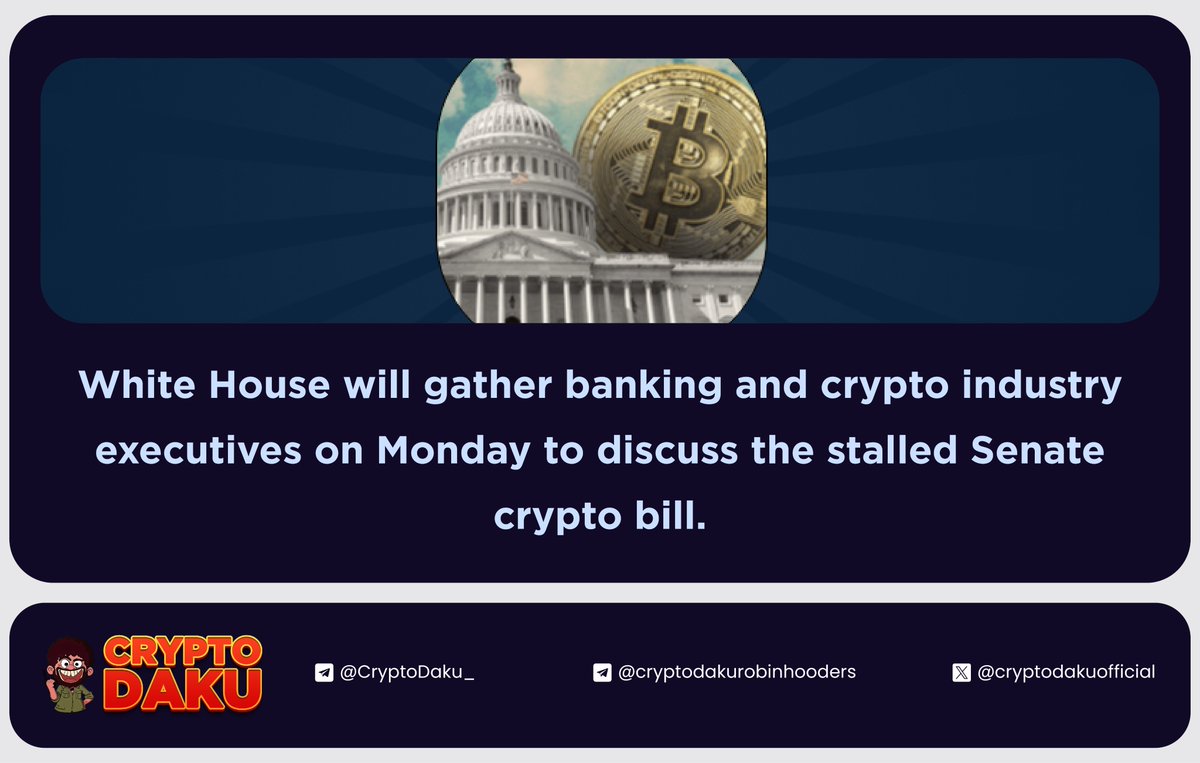 White House will gather banking and crypto industry executives on Monday to discuss the stalled Senate crypto bill.

CRYPTO DAKU

@CryptoDaku_

@cryptodakurobinhooders

@cryptodakuofficial